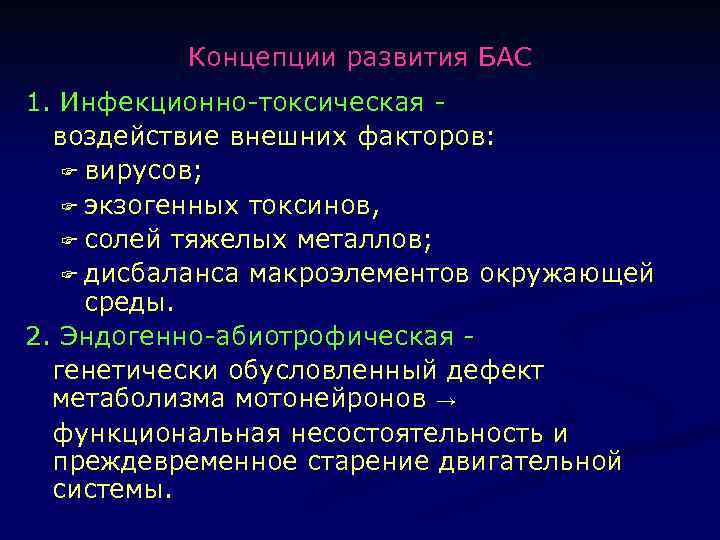 Концепции развития БАС

1. Инфекционно-токсическая - воздействие внешних факторов:

☞ вирусов;

☞ экзогенных токсинов,

☞ солей тяжелых металлов;

☞ дисбаланса макроэлементов окружающей среды.

2. Эндогенно-абиотрофическая - генетически обусловленный дефект метаболизма мотонейронов →

функциональная несостоятельность и преждевременное старение двигательной системы.